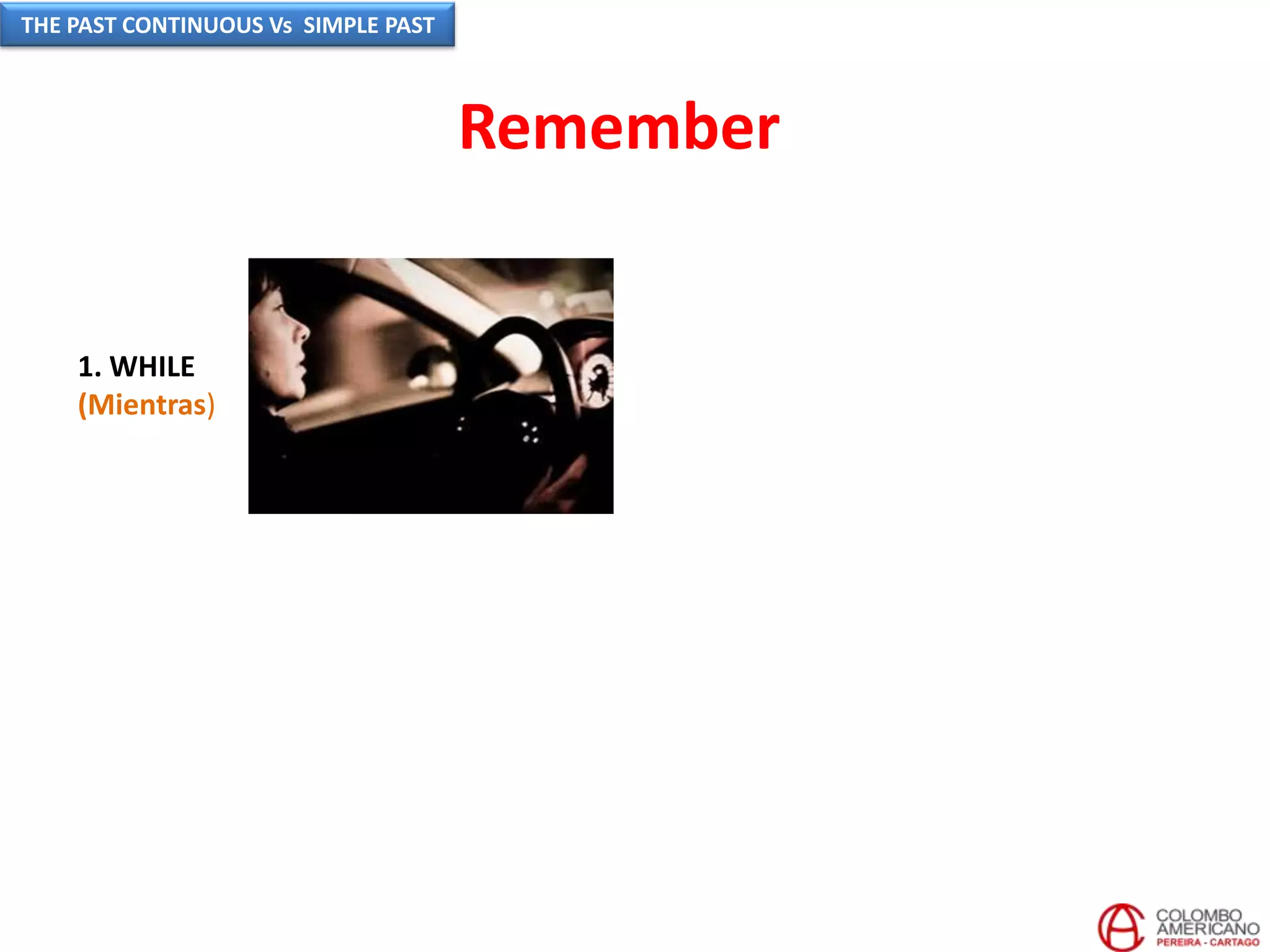 THE PAST CONTINUOUS Vs SIMPLE PAST

Remember

1. WHILE
(Mientras)

COLOMBO
AMERICANO
PEREIRA - CARTAGO